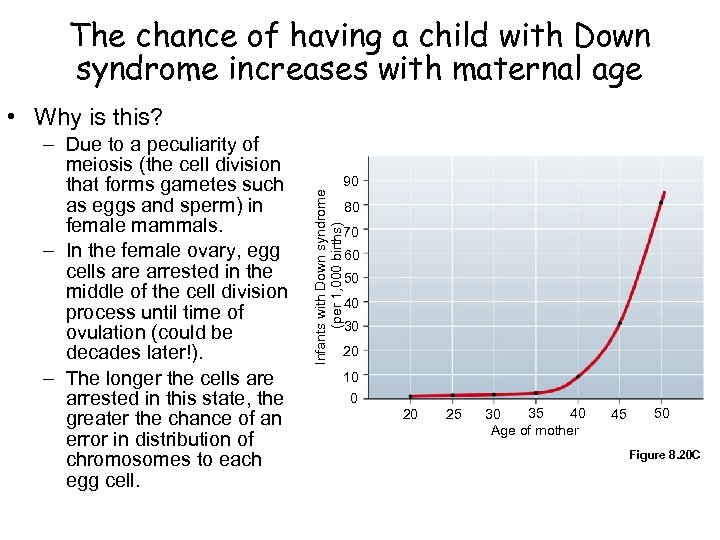 The chance of having a child with Down syndrome increases with maternal age

• Why is this?
– Due to a peculiarity of meiosis (the cell division that forms gametes such as eggs and sperm) in female mammals.
– In the female ovary, egg cells are arrested in the middle of the cell division process until time of ovulation (could be decades later!).
– The longer the cells are arrested in this state, the greater the chance of an error in distribution of chromosomes to each egg cell.

Infants with Down syndrome (per 1,000 births)
90
80
70
60
50
40
30
20
10
0
20 25 30 35 40 45 50
Age of mother

Figure 8.20C